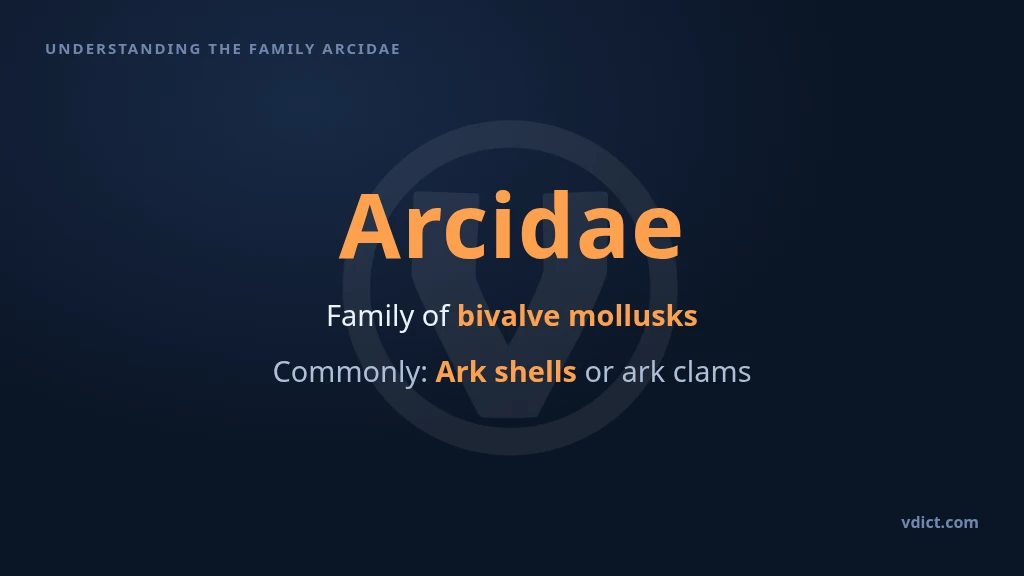 UNDERSTANDING THE FAMILY ARCIDAE

Arcidae

Family of bivalve mollusks

Commonly: Ark shells or ark clams

vdict.com